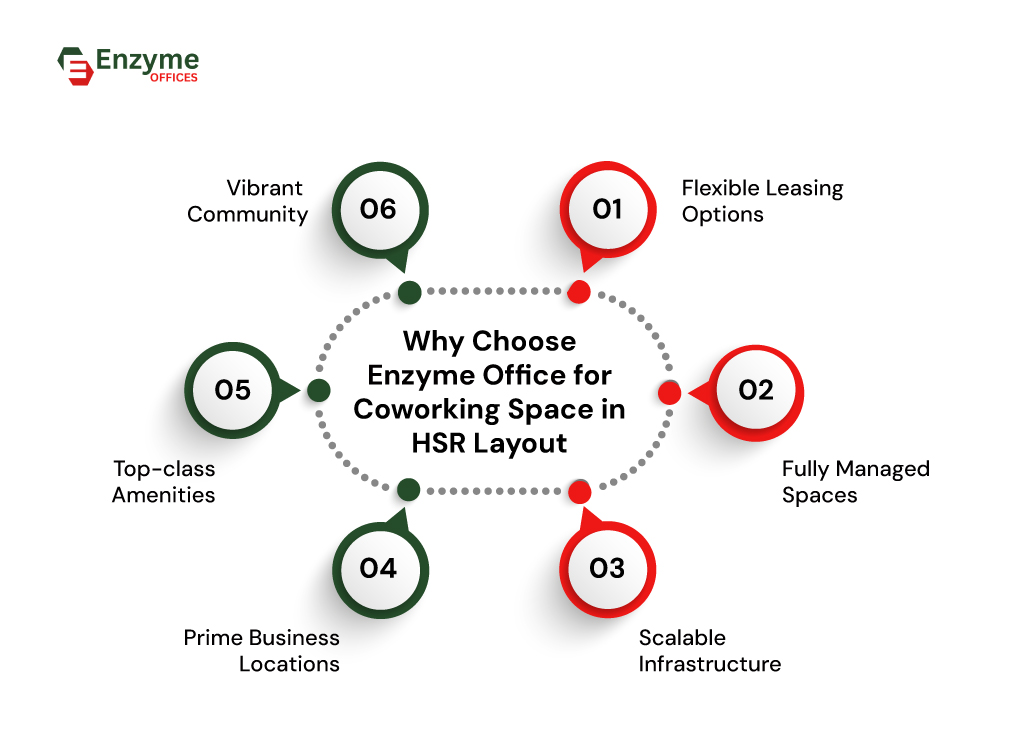 Enzyme
OFFICES

Why Choose Enzyme Office for Coworking Space in HSR Layout

01
Flexible Leasing Options

02
Fully Managed Spaces

03
Scalable Infrastructure

04
Prime Business Locations

05
Top-class Amenities

06
Vibrant Community